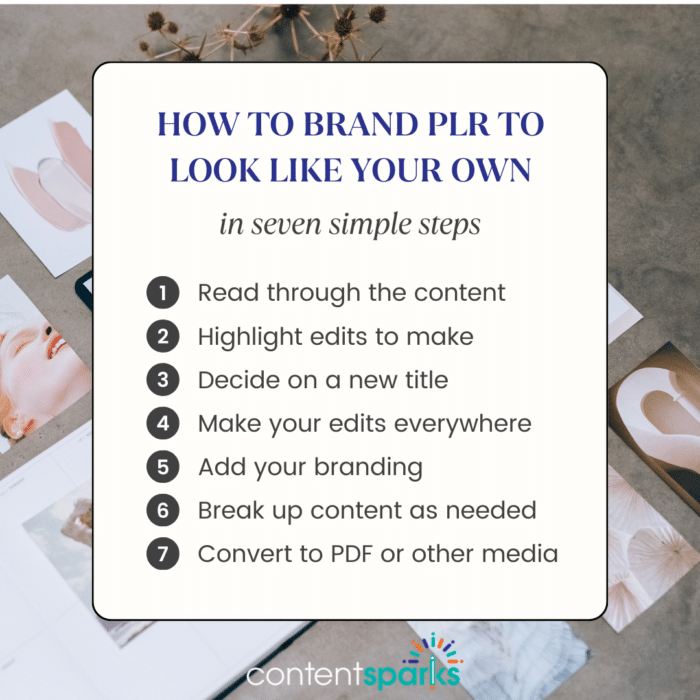 HOW TO BRAND PLR TO LOOK LIKE YOUR OWN

in seven simple steps

1 Read through the content
2 Highlight edits to make
3 Decide on a new title
4 Make your edits everywhere
5 Add your branding
6 Break up content as needed
7 Convert to PDF or other media

contentsparks